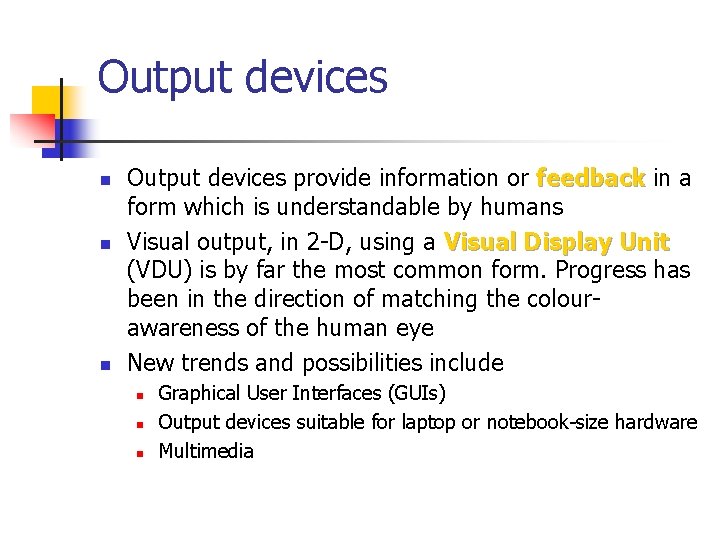 Output devices

- Output devices provide information or feedback in a form which is understandable by humans
- Visual output, in 2-D, using a Visual Display Unit (VDU) is by far the most common form. Progress has been in the direction of matching the colour-awareness of the human eye
- New trends and possibilities include
  - Graphical User Interfaces (GUIs)
  - Output devices suitable for laptop or notebook-size hardware
  - Multimedia